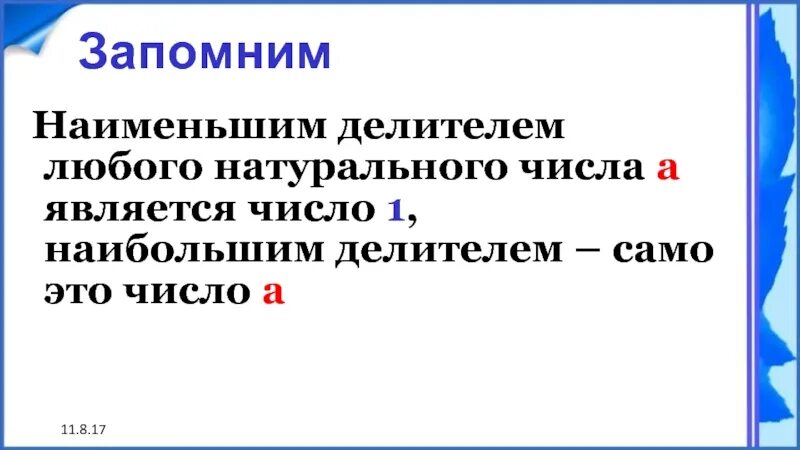 Запомним

Наименьшим делителем любого натурального числа а является число 1, наибольшим делителем – само это число а

11.8.17